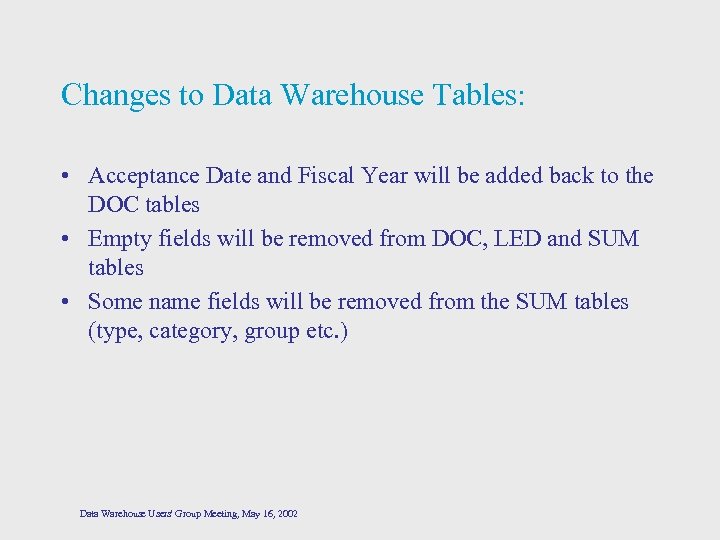 Changes to Data Warehouse Tables:

• Acceptance Date and Fiscal Year will be added back to the DOC tables
• Empty fields will be removed from DOC, LED and SUM tables
• Some name fields will be removed from the SUM tables (type, category, group etc.)

Data Warehouse Users' Group Meeting, May 16, 2002